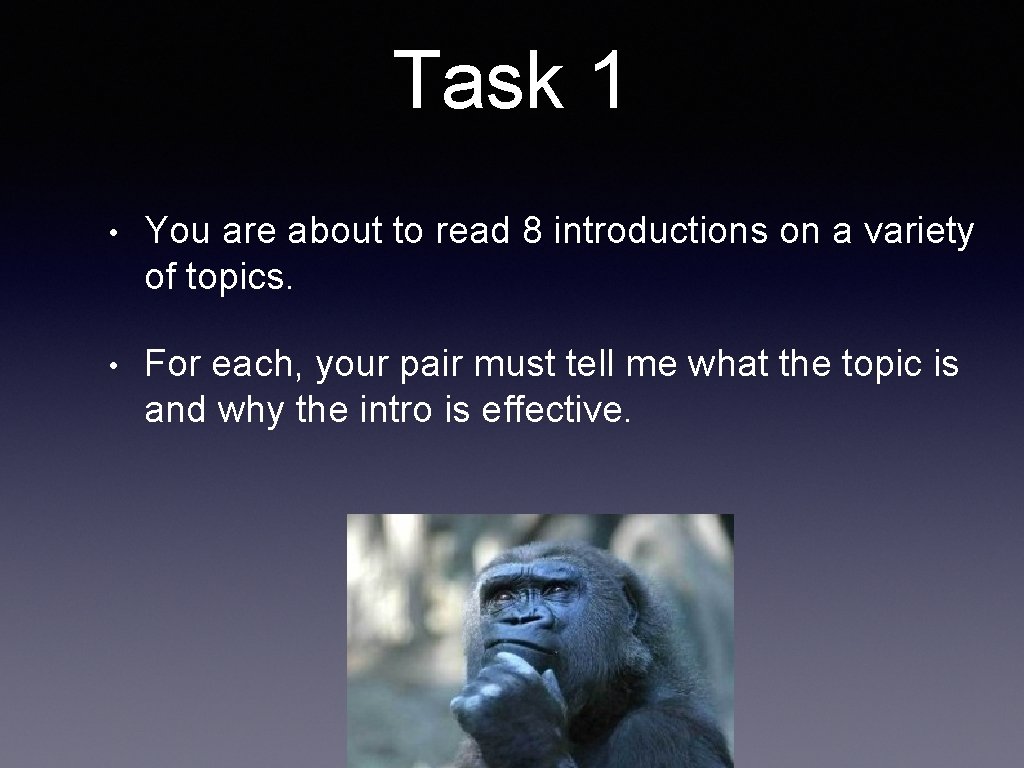 Task 1

• You are about to read 8 introductions on a variety of topics.

• For each, your pair must tell me what the topic is and why the intro is effective.